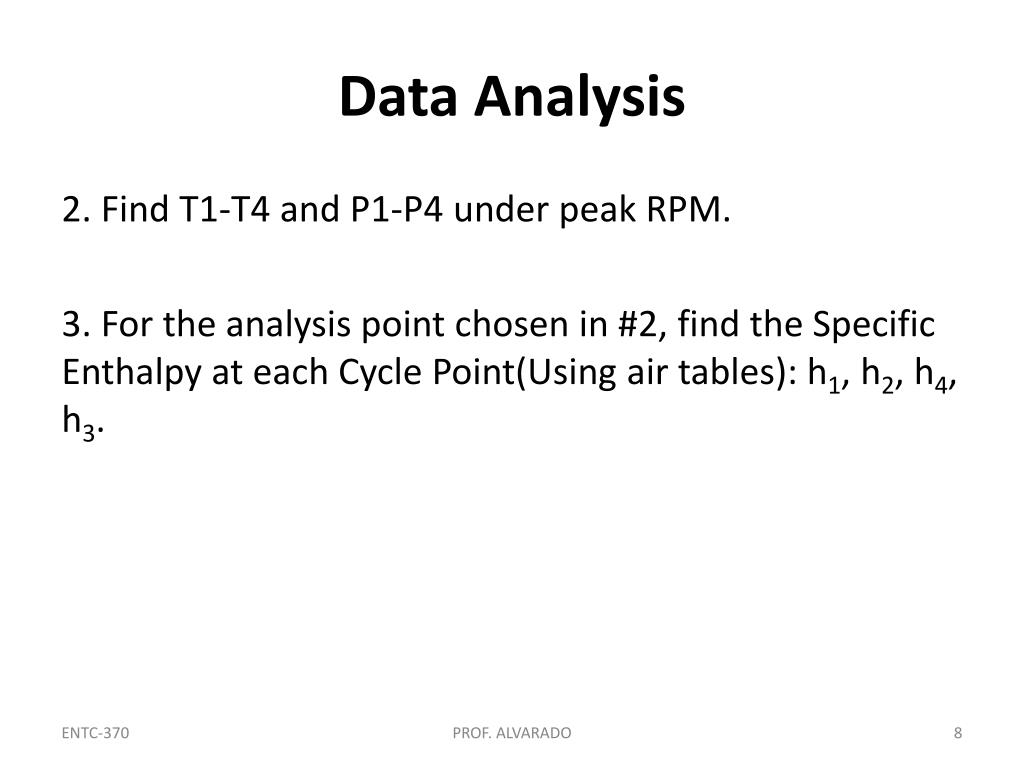 Data Analysis

2. Find T1-T4 and P1-P4 under peak RPM.

3. For the analysis point chosen in #2, find the Specific Enthalpy at each Cycle Point(Using air tables): $h_1$, $h_2$, $h_4$, $h_3$.

ENTC-370

PROF. ALVARADO

8